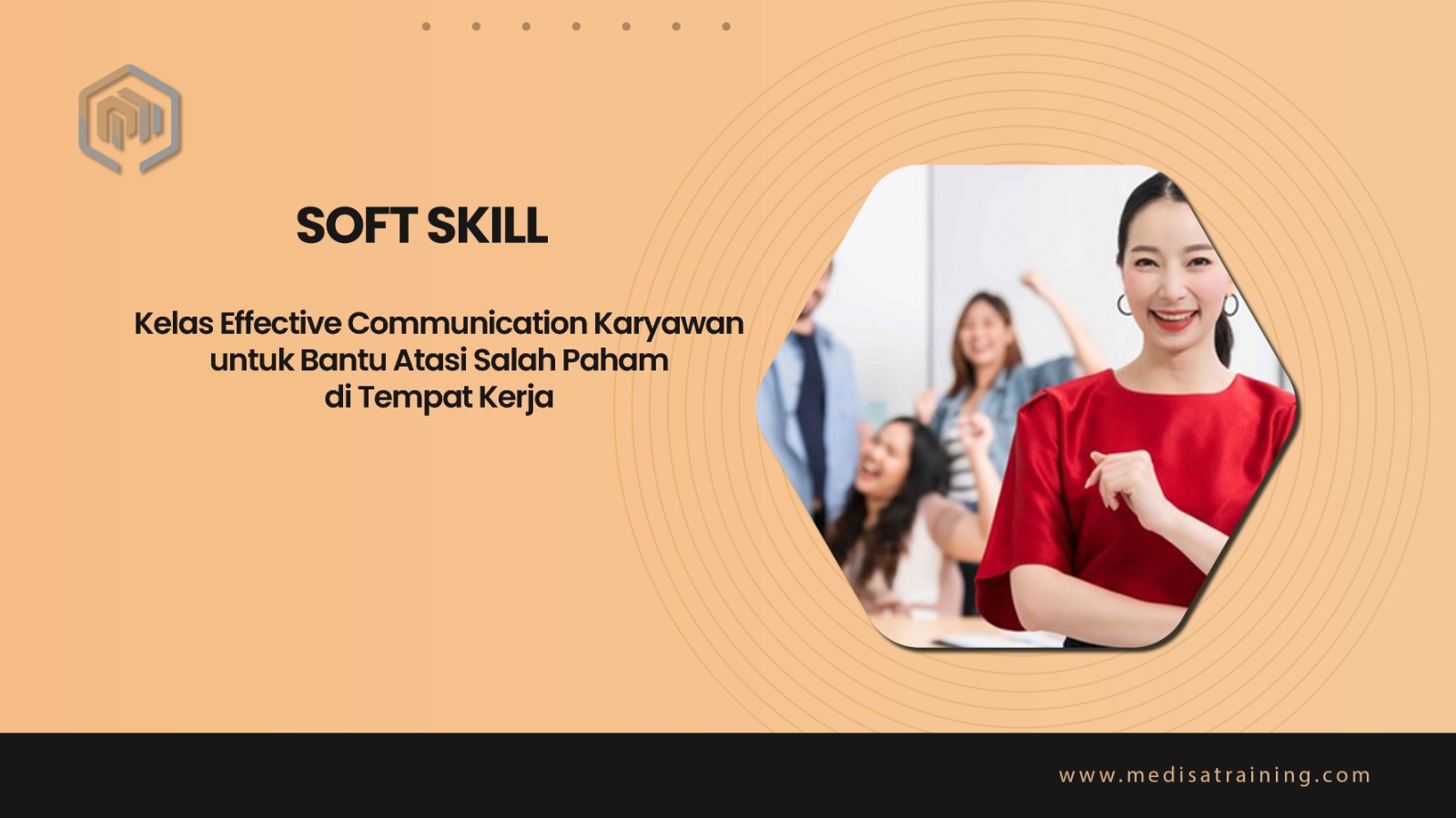 SOFT SKILL

Kelas Effective Communication Karyawan
untuk Bantu Atasi Salah Paham
di Tempat Kerja

www.medisatraining.com